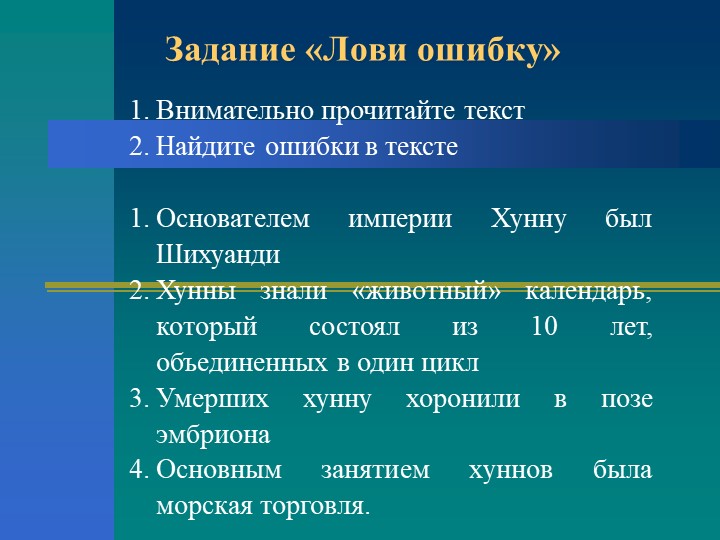 Задание «Лови ошибку»

1. Внимательно прочитайте текст
2. Найдите ошибки в тексте

1. Основателем империи Хунну был Шихуанди
2. Хунны знали «животный» календарь, который состоял из 10 лет, объединенных в один цикл
3. Умерших хунну хоронили в позе эмбриона
4. Основным занятием хуннов была морская торговля.